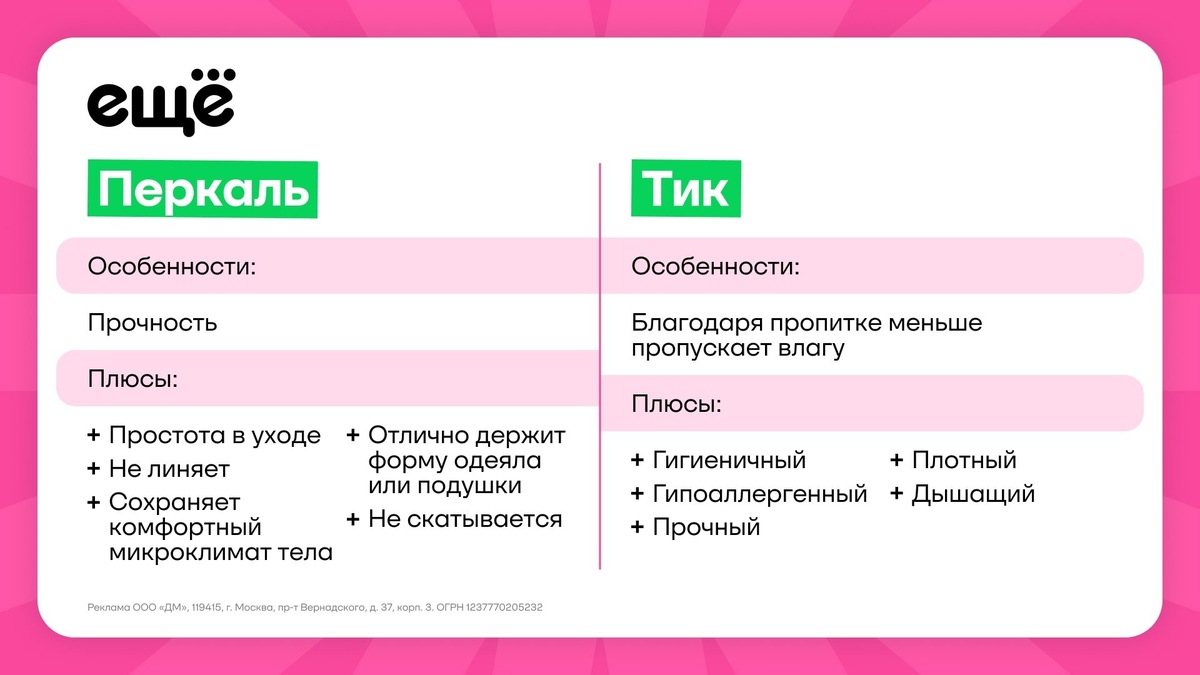 ещё

Перкаль

Особенности:

Прочность

Плюсы:

+ Простота в уходе
+ Не линяет
+ Сохраняет комфортный микроклимат тела

+ Отлично держит форму одеяла или подушки
+ Не скатывается

Тик

Особенности:

Благодаря пропитке меньше пропускает влагу

Плюсы:

+ Гигиеничный
+ Гипоаллергенный
+ Прочный

+ Плотный
+ Дышащий

Реклама ООО «ДМ», 119415, г. Москва, пр-т Вернадского, д. 37, корп. 3. ОГРН 1237770205232